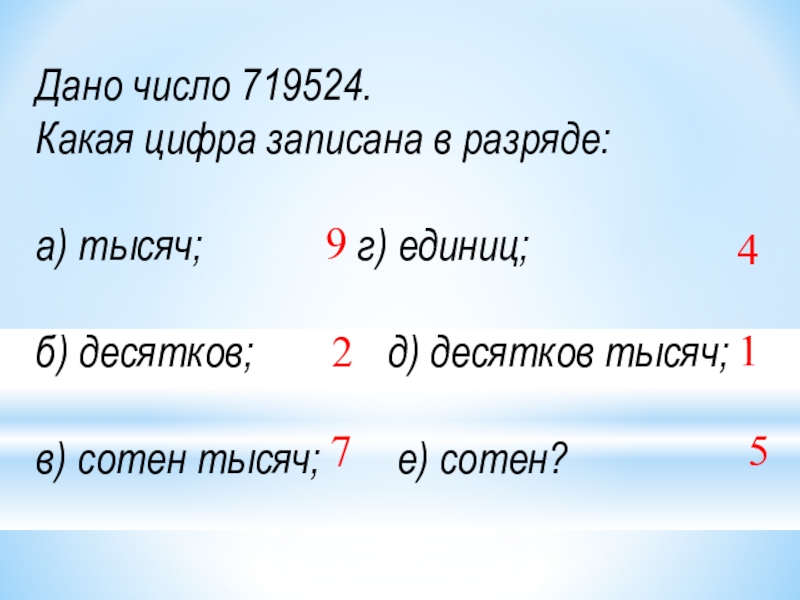 Дано число 719524.
Какая цифра записана в разряде:

а) тысяч; 9 г) единиц; 4

б) десятков; 2 д) десятков тысяч; 1

в) сотен тысяч; 7 е) сотен? 5